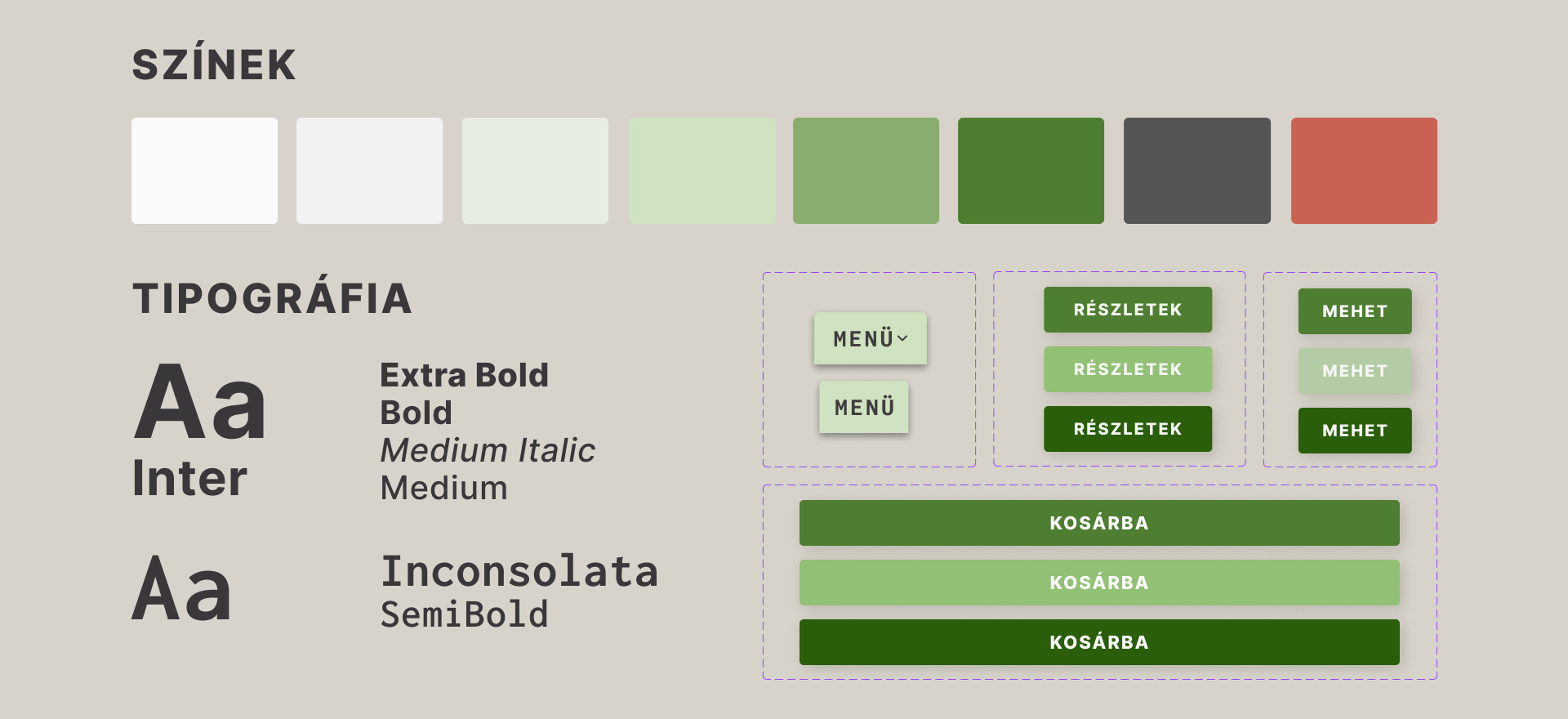 SZÍNEK

TIPOGRÁFIA

Aa
Inter

Extra Bold
Bold
Medium Italic
Medium

Aa

Inconsolata
SemiBold

MENÜ

MENÜ

RÉSZLETEK
RÉSZLETEK
RÉSZLETEK

MEHET
MEHET
MEHET

KOSÁRBA
KOSÁRBA
KOSÁRBA